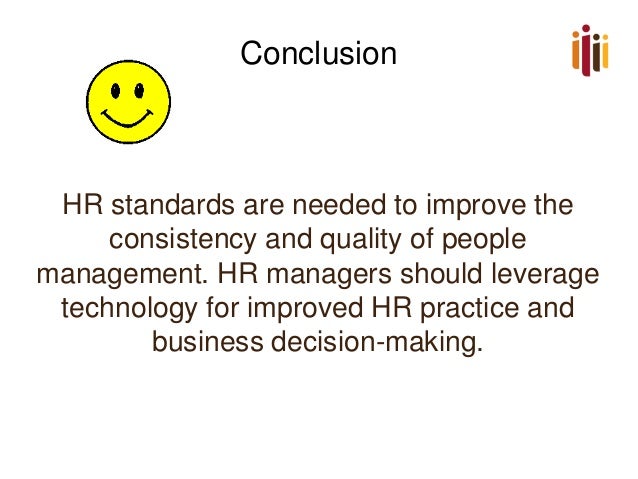 Conclusion

HR standards are needed to improve the consistency and quality of people management. HR managers should leverage technology for improved HR practice and business decision-making.